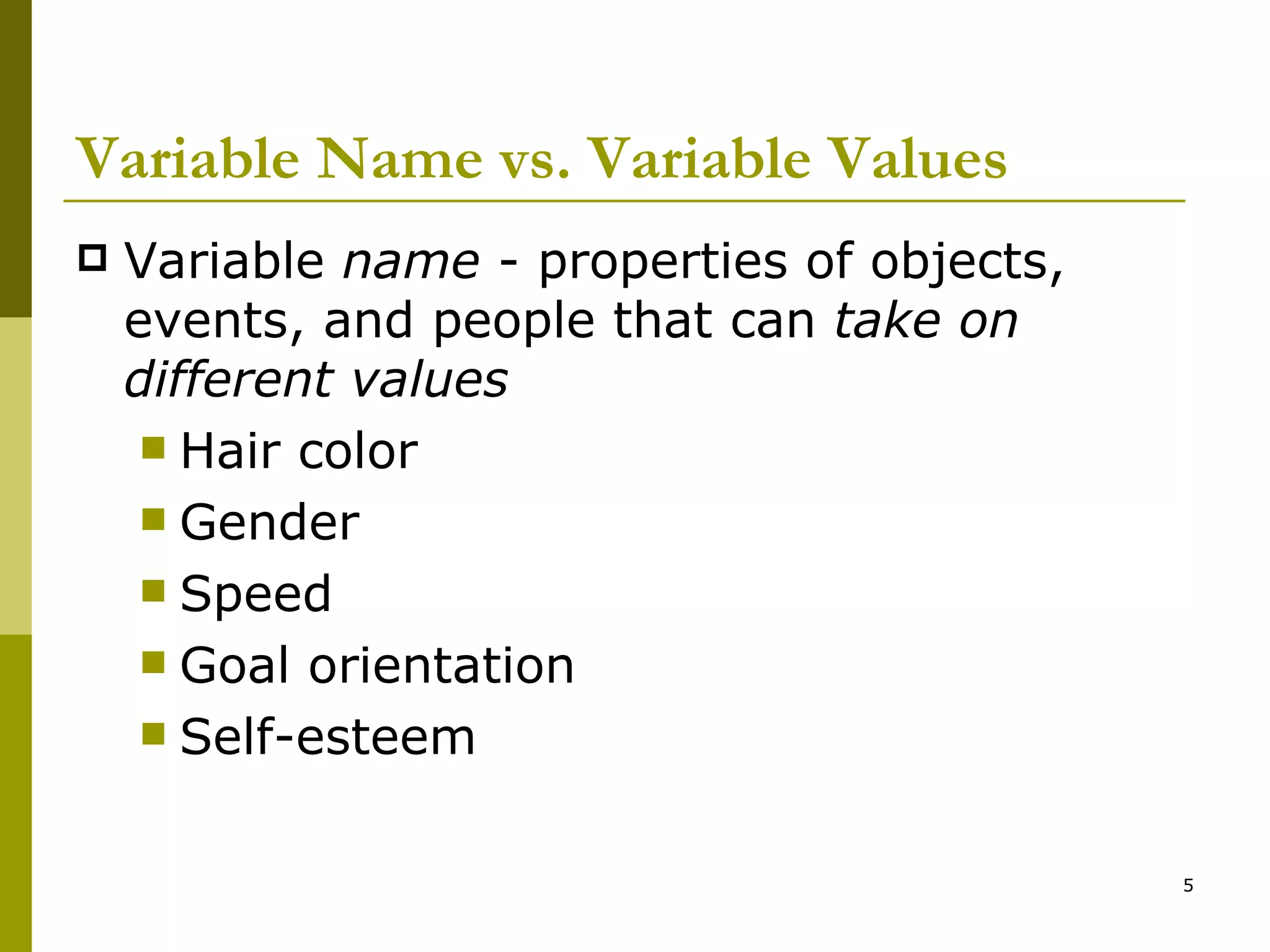 Variable Name vs. Variable Values

Variable name - properties of objects, events, and people that can take on different values

Hair color

Gender

Speed

Goal orientation

Self-esteem

5